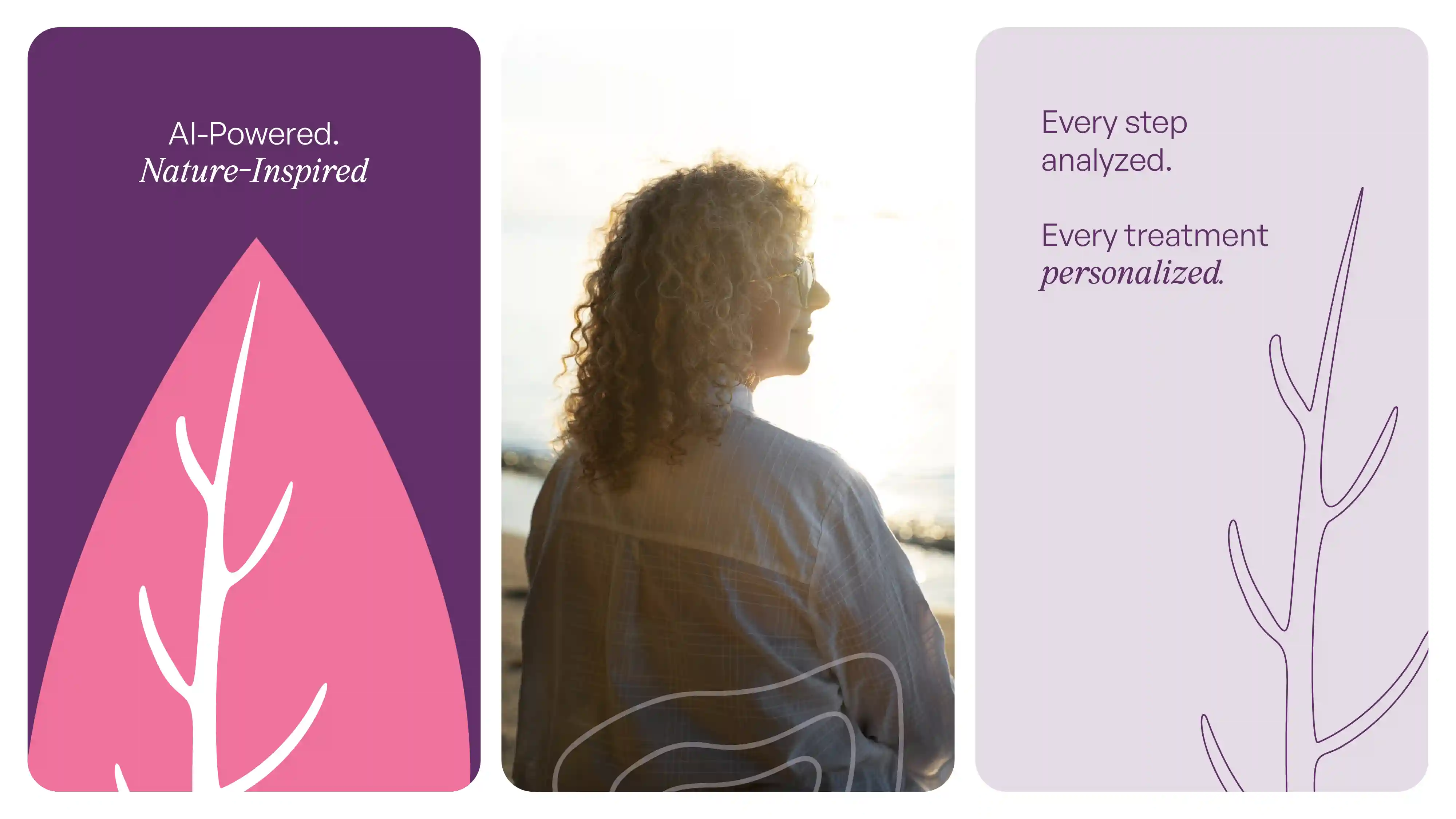 AI-Powered.
Nature-Inspired

Every step
analyzed.

Every treatment
personalized.